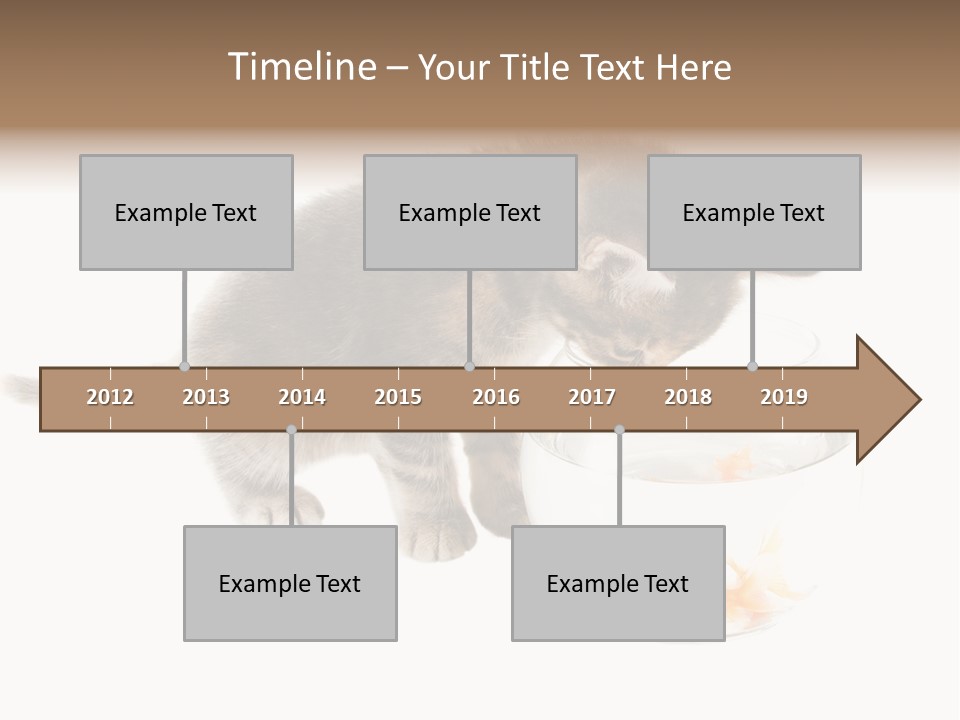 Timeline – Your Title Text Here

Example Text

Example Text

Example Text

2012 2013 2014 2015 2016 2017 2018 2019

Example Text

Example Text